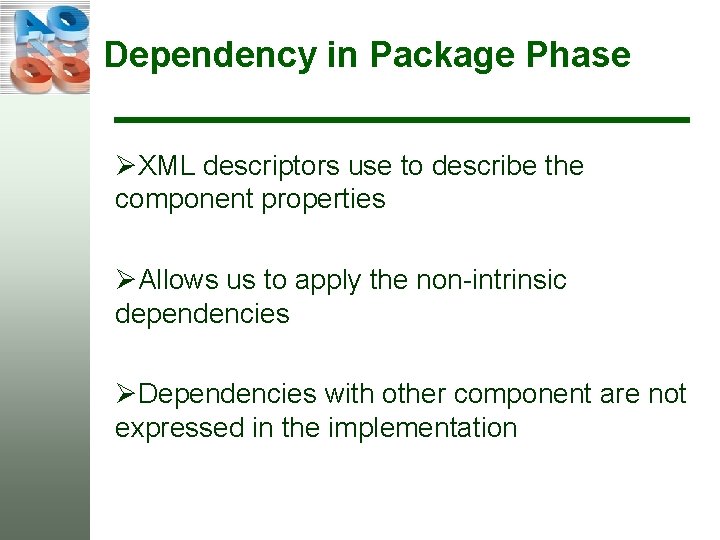 Dependency in Package Phase

➢XML descriptors use to describe the component properties

➢Allows us to apply the non-intrinsic dependencies

➢Dependencies with other component are not expressed in the implementation